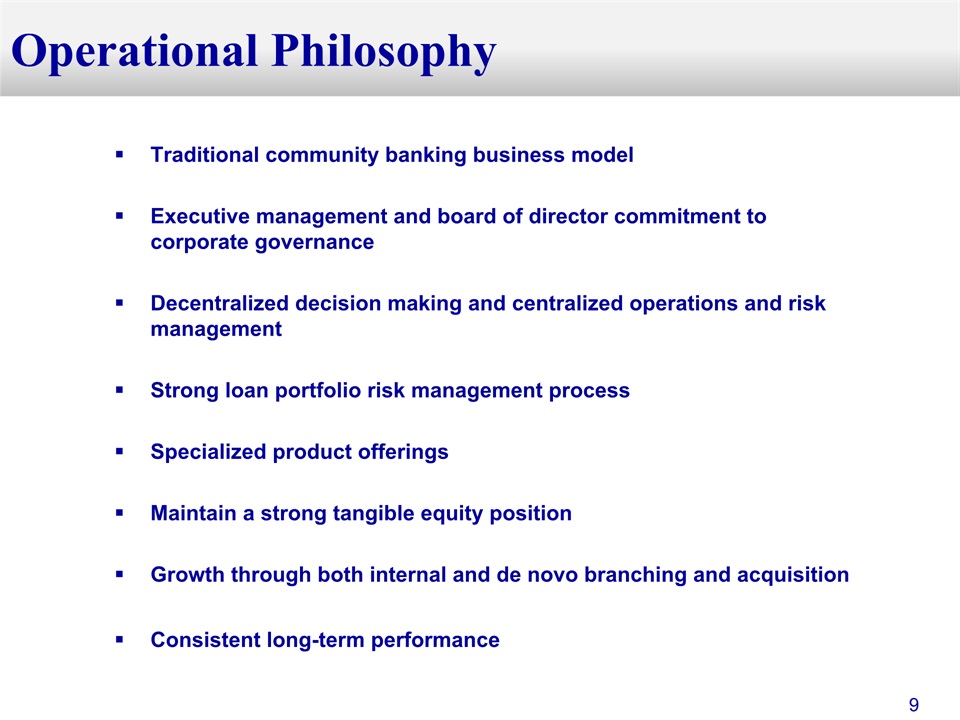 Operational Philosophy

▪ Traditional community banking business model

▪ Executive management and board of director commitment to corporate governance

▪ Decentralized decision making and centralized operations and risk management

▪ Strong loan portfolio risk management process

▪ Specialized product offerings

▪ Maintain a strong tangible equity position

▪ Growth through both internal and de novo branching and acquisition

▪ Consistent long-term performance

9